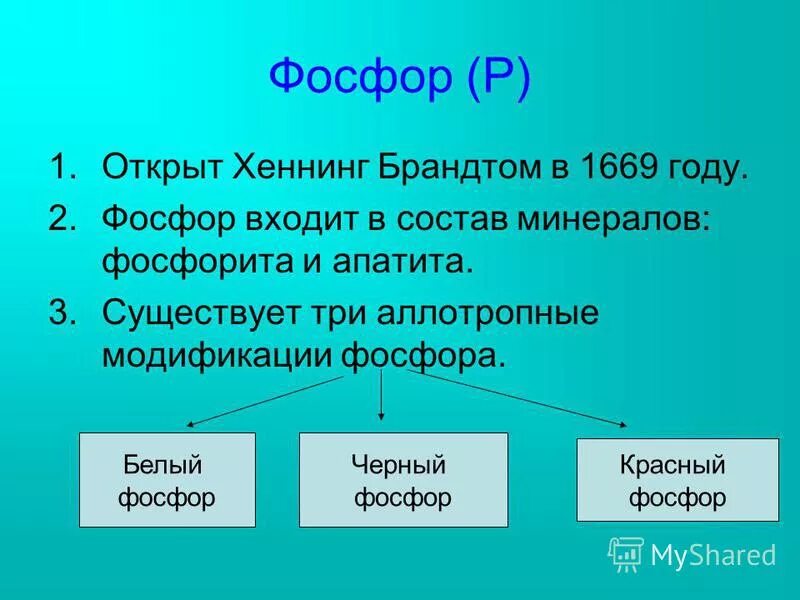 Фосфор (P)

1. Открыт Хеннинг Брандтом в 1669 году.
2. Фосфор входит в состав минералов: фосфорита и апатита.
3. Существует три аллотропные модификации фосфора.

Белый фосфор

Черный фосфор

Красный фосфор

MyShared